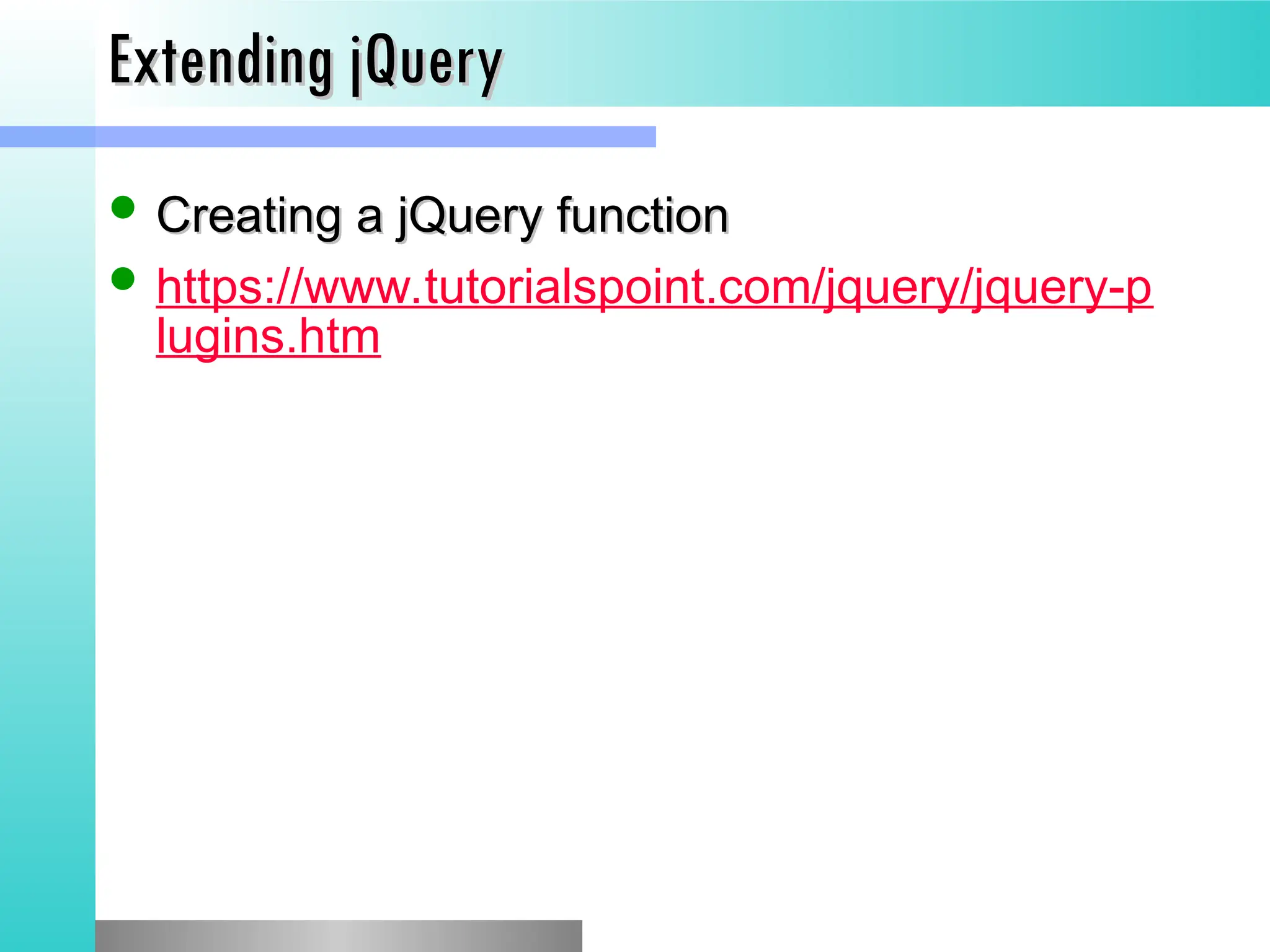 Extending jQuery

- Creating a jQuery function
- https://www.tutorialspoint.com/jquery/jquery-plugins.htm